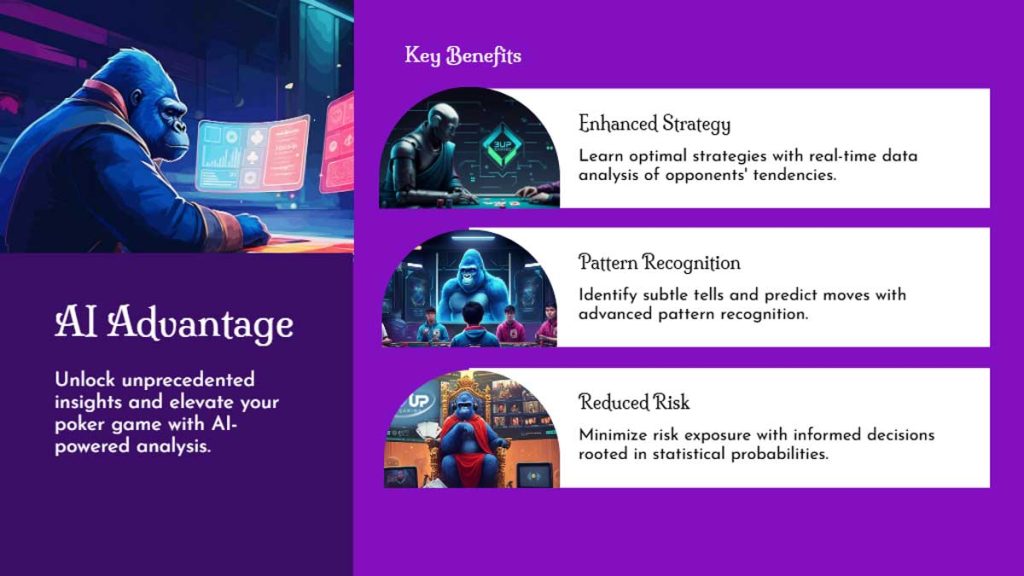 AI Advantage

Unlock unprecedented insights and elevate your poker game with AI-powered analysis.

Key Benefits

3UP

Enhanced Strategy

Learn optimal strategies with real-time data analysis of opponents' tendencies.

Pattern Recognition

Identify subtle tells and predict moves with advanced pattern recognition.

UP

Reduced Risk

Minimize risk exposure with informed decisions rooted in statistical probabilities.